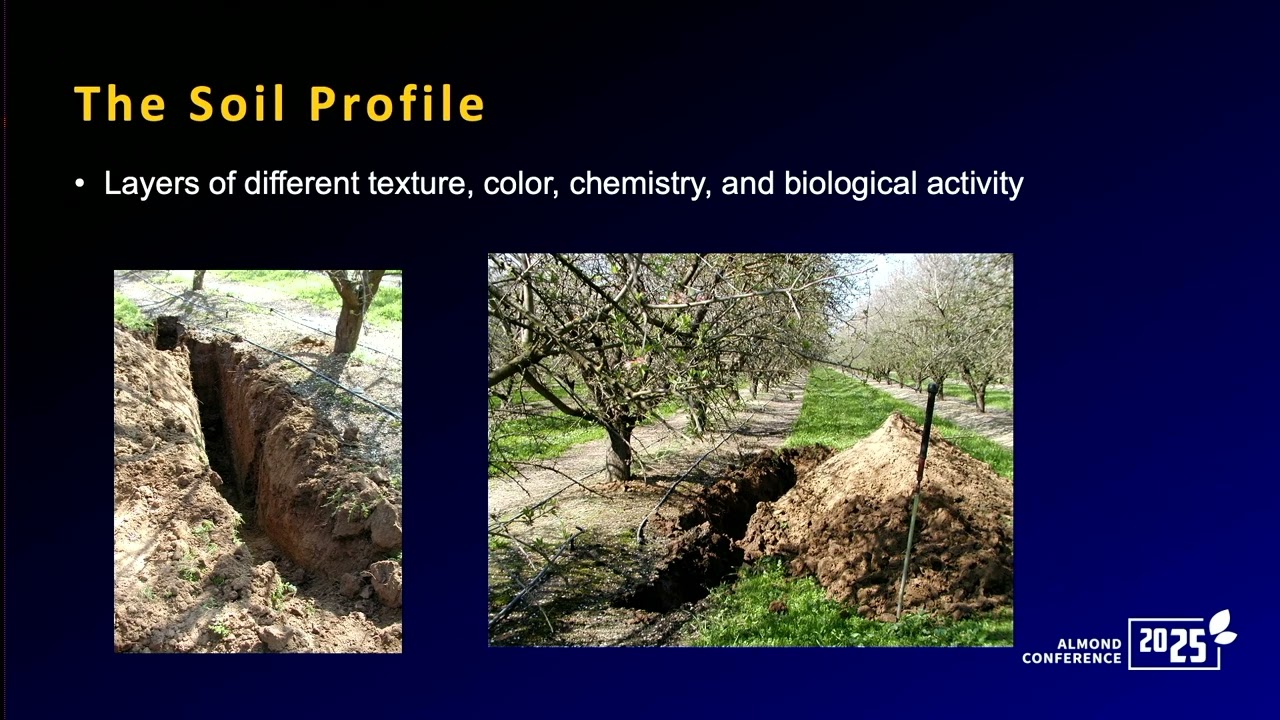 The Soil Profile

• Layers of different texture, color, chemistry, and biological activity

ALMOND CONFERENCE 2025